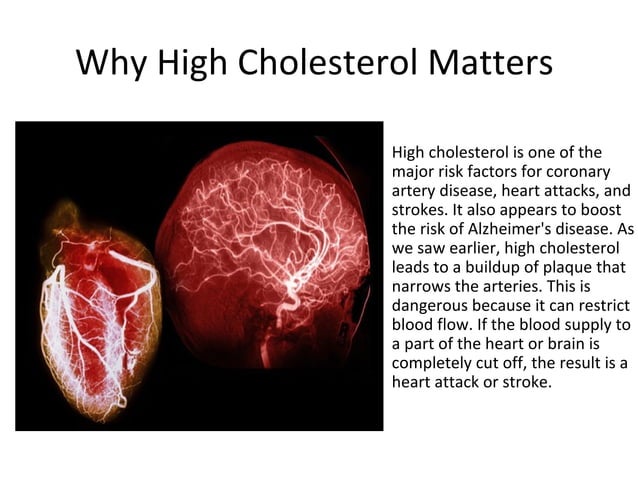 Why High Cholesterol Matters

High cholesterol is one of the major risk factors for coronary artery disease, heart attacks, and strokes. It also appears to boost the risk of Alzheimer's disease. As we saw earlier, high cholesterol leads to a buildup of plaque that narrows the arteries. This is dangerous because it can restrict blood flow. If the blood supply to a part of the heart or brain is completely cut off, the result is a heart attack or stroke.